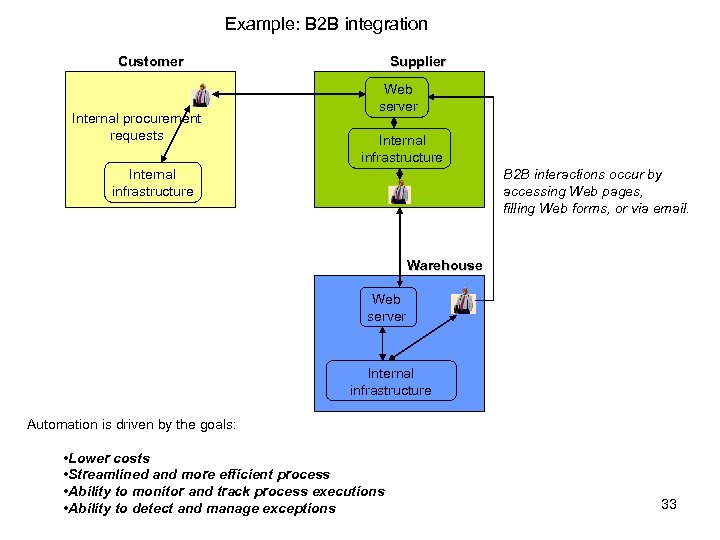 Example: B2B integration

Customer

Internal procurement requests

Internal infrastructure

Supplier

Web server

Internal infrastructure

B2B interactions occur by accessing Web pages, filling Web forms, or via email.

Warehouse

Web server

Internal infrastructure

Automation is driven by the goals:

•Lower costs
•Streamlined and more efficient process
•Ability to monitor and track process executions
•Ability to detect and manage exceptions

33